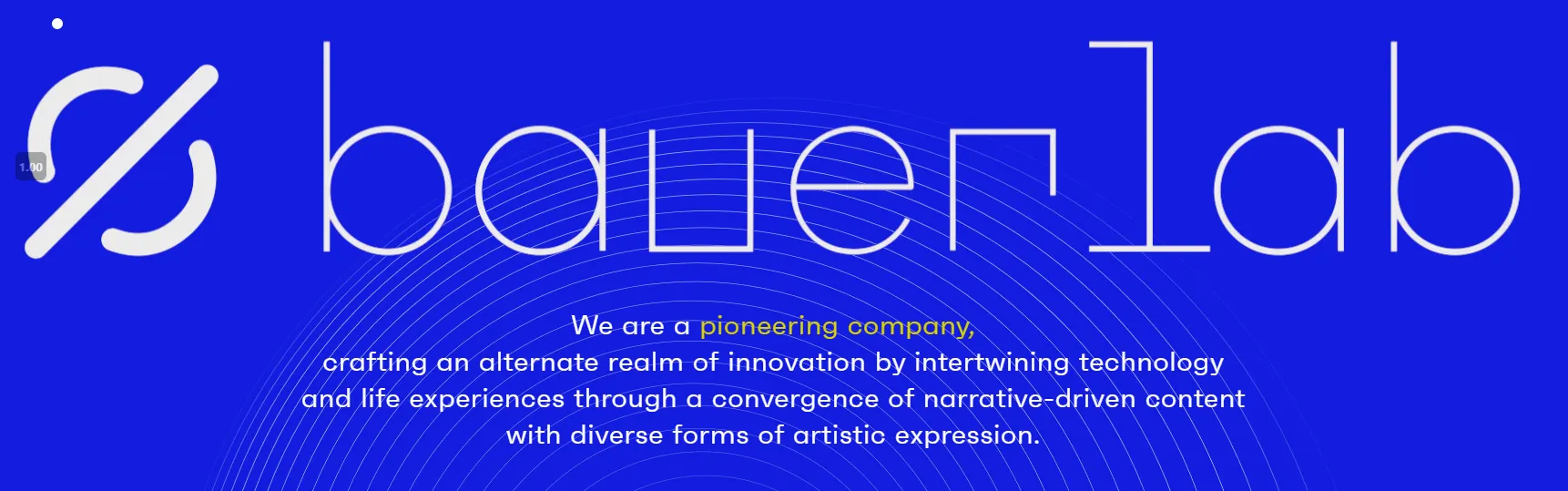 1.00

bauerlab

We are a pioneering company,
crafting an alternate realm of innovation by intertwining technology and life experiences through a convergence of narrative-driven content with diverse forms of artistic expression.